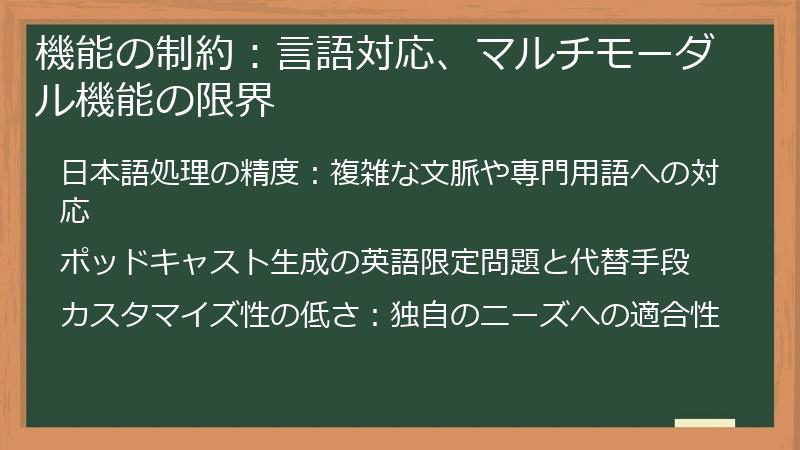 機能の制約：言語対応、マルチモーダル機能の限界

日本語処理の精度：複雑な文脈や専門用語への対応

ポッドキャスト生成の英語限定問題と代替手段

カスタマイズ性の低さ：独自のニーズへの適合性